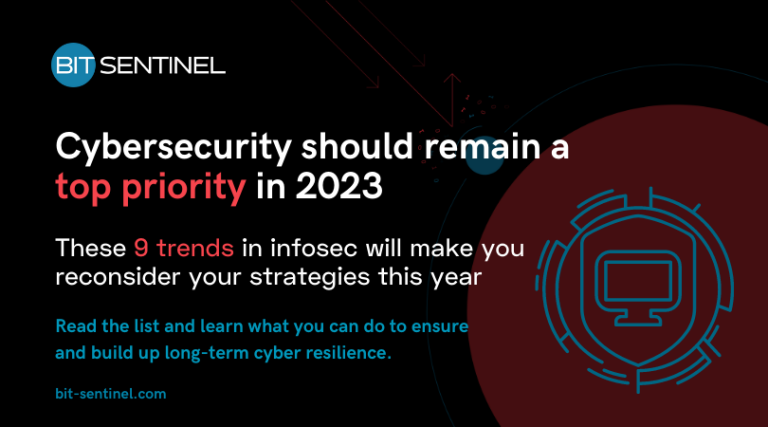 BIT SENTINEL

Cybersecurity should remain a top priority in 2023

These 9 trends in infosec will make you reconsider your strategies this year

Read the list and learn what you can do to ensure and build up long-term cyber resilience.

bit-sentinel.com